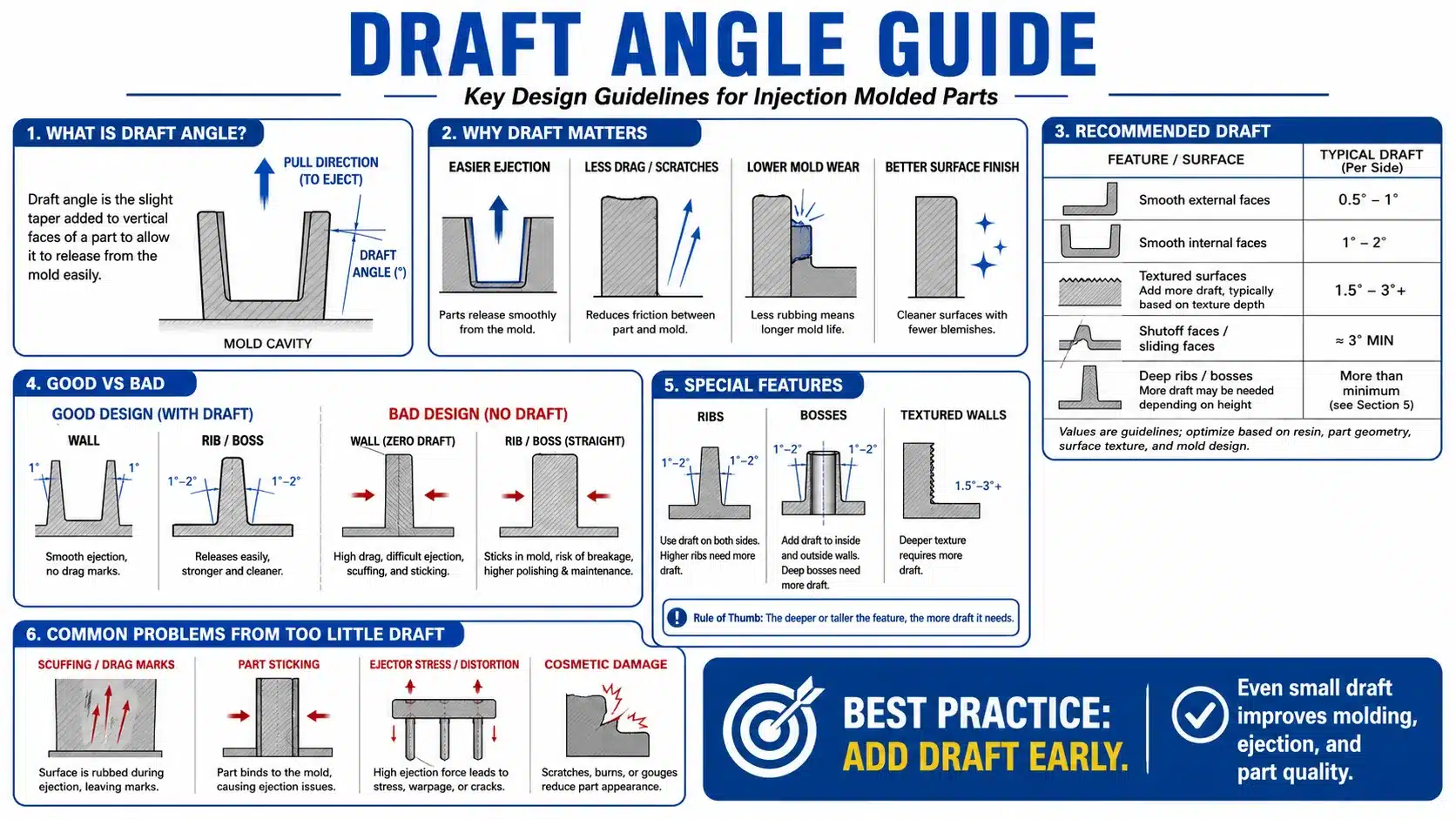 DRAFT ANGLE GUIDE

Key Design Guidelines for Injection Molded Parts

1. WHAT IS DRAFT ANGLE?

Draft angle is the slight taper added to vertical faces of a part to allow it to release from the mold easily.

PULL DIRECTION (TO EJECT)

DRAFT ANGLE (°)

MOLD CAVITY

2. WHY DRAFT MATTERS

EASIER EJECTION
Parts release smoothly from the mold.

LESS DRAG / SCRATCHES
Reduces friction between part and mold.

LOWER MOLD WEAR
Less rubbing means longer mold life.

BETTER SURFACE FINISH
Cleaner surfaces with fewer blemishes.

3. RECOMMENDED DRAFT

| FEATURE / SURFACE | TYPICAL DRAFT (Per Side) |
|---|---|
| Smooth external faces | 0.5° – 1° |
| Smooth internal faces | 1° – 2° |
| Textured surfaces Add more draft, typically based on texture depth | 1.5° – 3°+ |
| Shutoff faces / sliding faces | ≈ 3° MIN |
| Deep ribs / bosses More draft may be needed depending on height | More than minimum (see Section 5) |

Values are guidelines; optimize based on resin, part geometry, surface texture, and mold design.

4. GOOD VS BAD

GOOD DESIGN (WITH DRAFT)

WALL
1° 1°
Smooth ejection, no drag marks.

RIB / BOSS
1°–2° 1°–2°
Releases easily, stronger and cleaner.

BAD DESIGN (NO DRAFT)

WALL (ZERO DRAFT)
High drag, difficult ejection, scuffing, and sticking.

RIB / BOSS (STRAIGHT)
Sticks in mold, risk of breakage, higher polishing & maintenance.

5. SPECIAL FEATURES

RIBS
1°–2° 1°–2°
Use draft on both sides. Higher ribs need more draft.

BOSSES
1°–2° 1°–2°
Add draft to inside and outside walls. Deep bosses need more draft.

TEXTURED WALLS
1.5°–3°+
Deeper texture requires more draft.

Rule of Thumb: The deeper or taller the feature, the more draft it needs.

6. COMMON PROBLEMS FROM TOO LITTLE DRAFT

SCUFFING / DRAG MARKS
Surface is rubbed during ejection, leaving marks.

PART STICKING
Part binds to the mold, causing ejection issues.

EJECTOR STRESS / DISTORTION
High ejection force leads to stress, warpage, or cracks.

COSMETIC DAMAGE
Scratches, burns, or gouges reduce part appearance.

BEST PRACTICE:
ADD DRAFT EARLY.

Even small draft improves molding, ejection, and part quality.